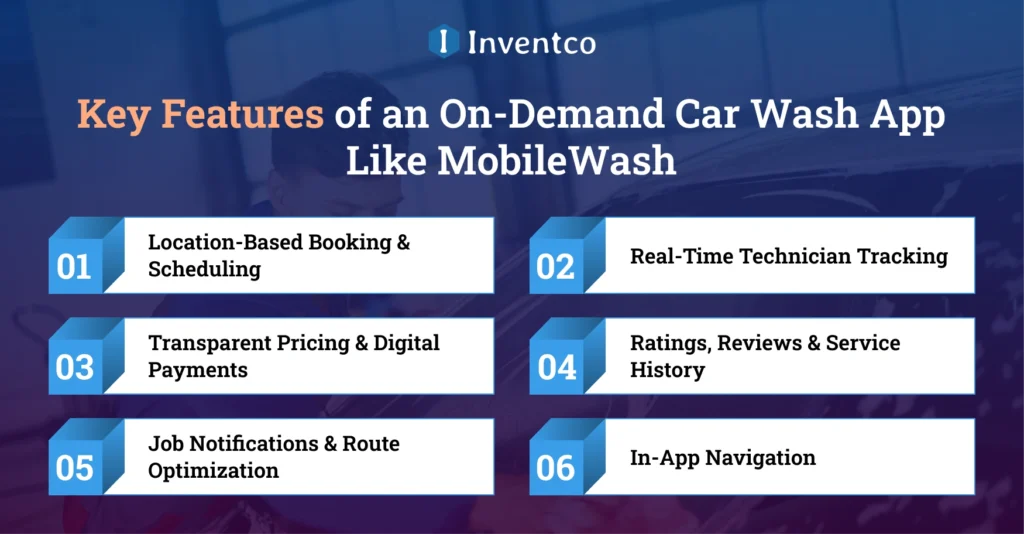 Inventco

Key Features of an On-Demand Car Wash App Like MobileWash

01 Location-Based Booking & Scheduling

02 Real-Time Technician Tracking

03 Transparent Pricing & Digital Payments

04 Ratings, Reviews & Service History

05 Job Notifications & Route Optimization

06 In-App Navigation